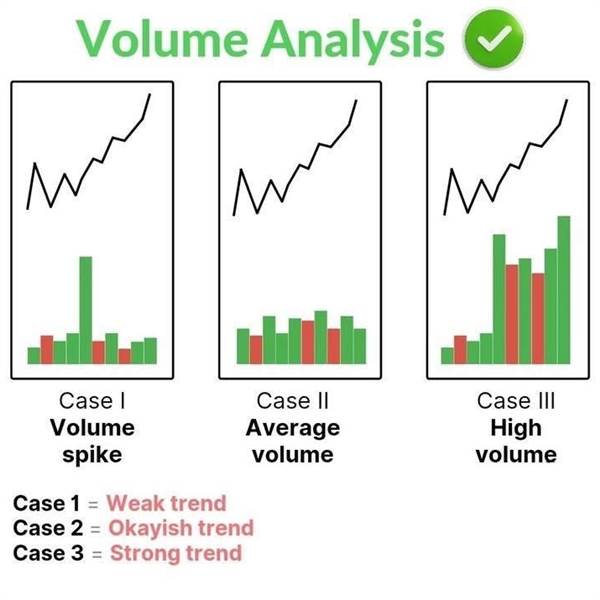 Volume Analysis

Case I
Volume spike

Case II
Average volume

Case III
High volume

Case 1 = Weak trend
Case 2 = Okayish trend
Case 3 = Strong trend